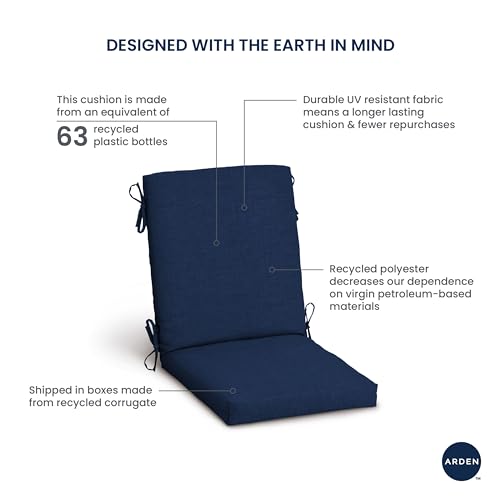 DESIGNED WITH THE EARTH IN MIND

This cushion is made from an equivalent of

63 recycled plastic bottles

Durable UV resistant fabric means a longer lasting cushion & fewer repurchases

Recycled polyester decreases our dependence on virgin petroleum-based materials

Shipped in boxes made from recycled corrugate

ARDEN
TM